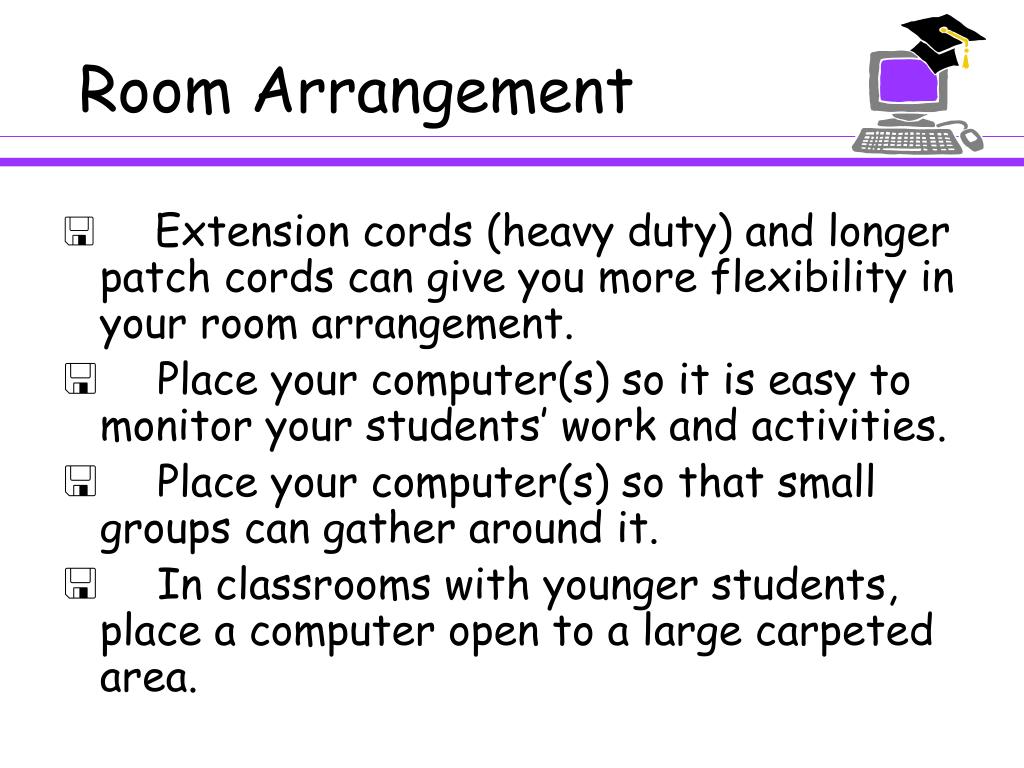 Room Arrangement

Extension cords (heavy duty) and longer patch cords can give you more flexibility in your room arrangement.

Place your computer(s) so it is easy to monitor your students’ work and activities.

Place your computer(s) so that small groups can gather around it.

In classrooms with younger students, place a computer open to a large carpeted area.